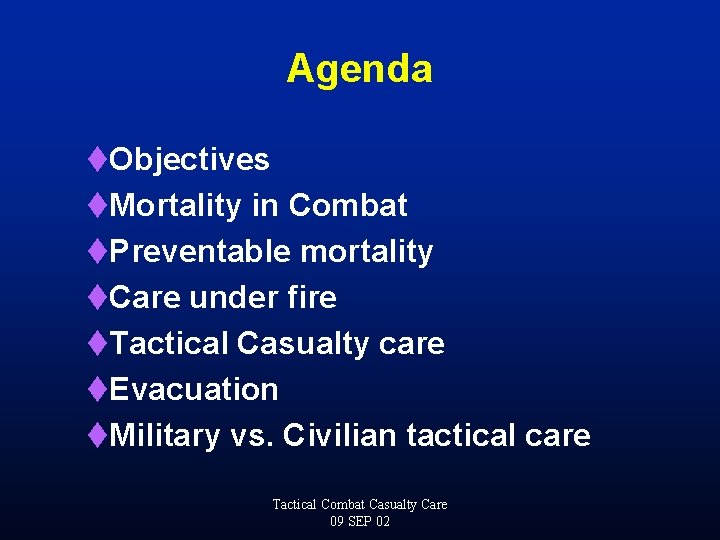 Agenda

♦Objectives
♦Mortality in Combat
♦Preventable mortality
♦Care under fire
♦Tactical Casualty care
♦Evacuation
♦Military vs. Civilian tactical care

Tactical Combat Casualty Care
09 SEP 02